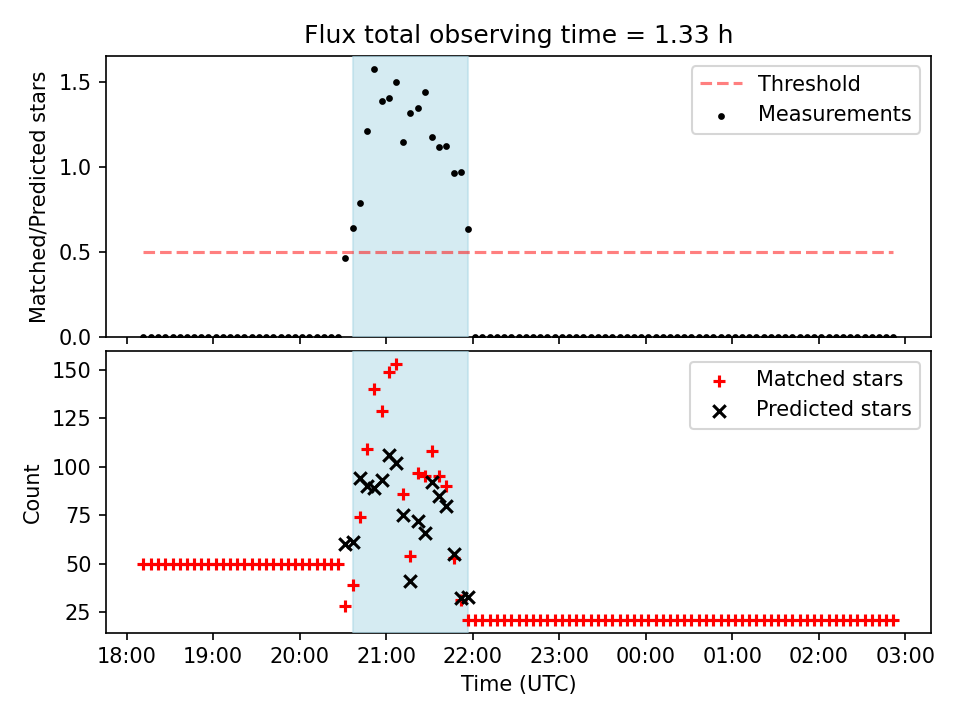 Flux total observing time = 1.33 h

Matched/Predicted stars

1.5
1.0
0.5
0.0

Threshold
Measurements

Count

150
125
100
75
50
25

Matched stars
Predicted stars

18:00 19:00 20:00 21:00 22:00 23:00 00:00 01:00 02:00 03:00
Time (UTC)